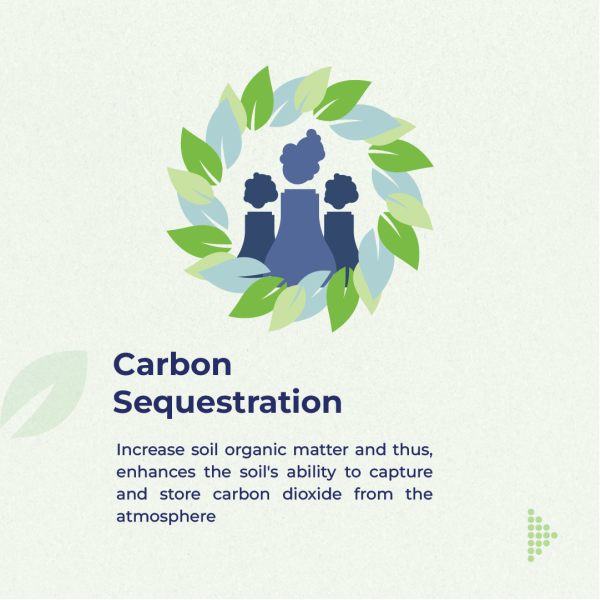 Carbon Sequestration

Increase soil organic matter and thus, enhances the soil's ability to capture and store carbon dioxide from the atmosphere